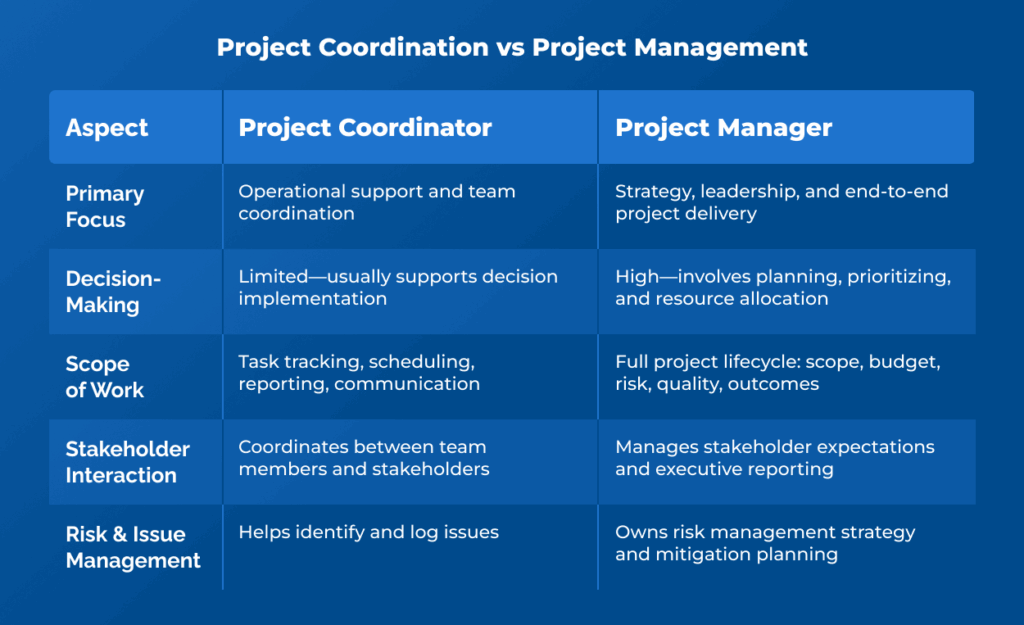 Project Coordination vs Project Management

| Aspect | Project Coordinator | Project Manager |
|---|---|---|
| Primary Focus | Operational support and team coordination | Strategy, leadership, and end-to-end project delivery |
| Decision-Making | Limited—usually supports decision implementation | High—involves planning, prioritizing, and resource allocation |
| Scope of Work | Task tracking, scheduling, reporting, communication | Full project lifecycle: scope, budget, risk, quality, outcomes |
| Stakeholder Interaction | Coordinates between team members and stakeholders | Manages stakeholder expectations and executive reporting |
| Risk & Issue Management | Helps identify and log issues | Owns risk management strategy and mitigation planning |